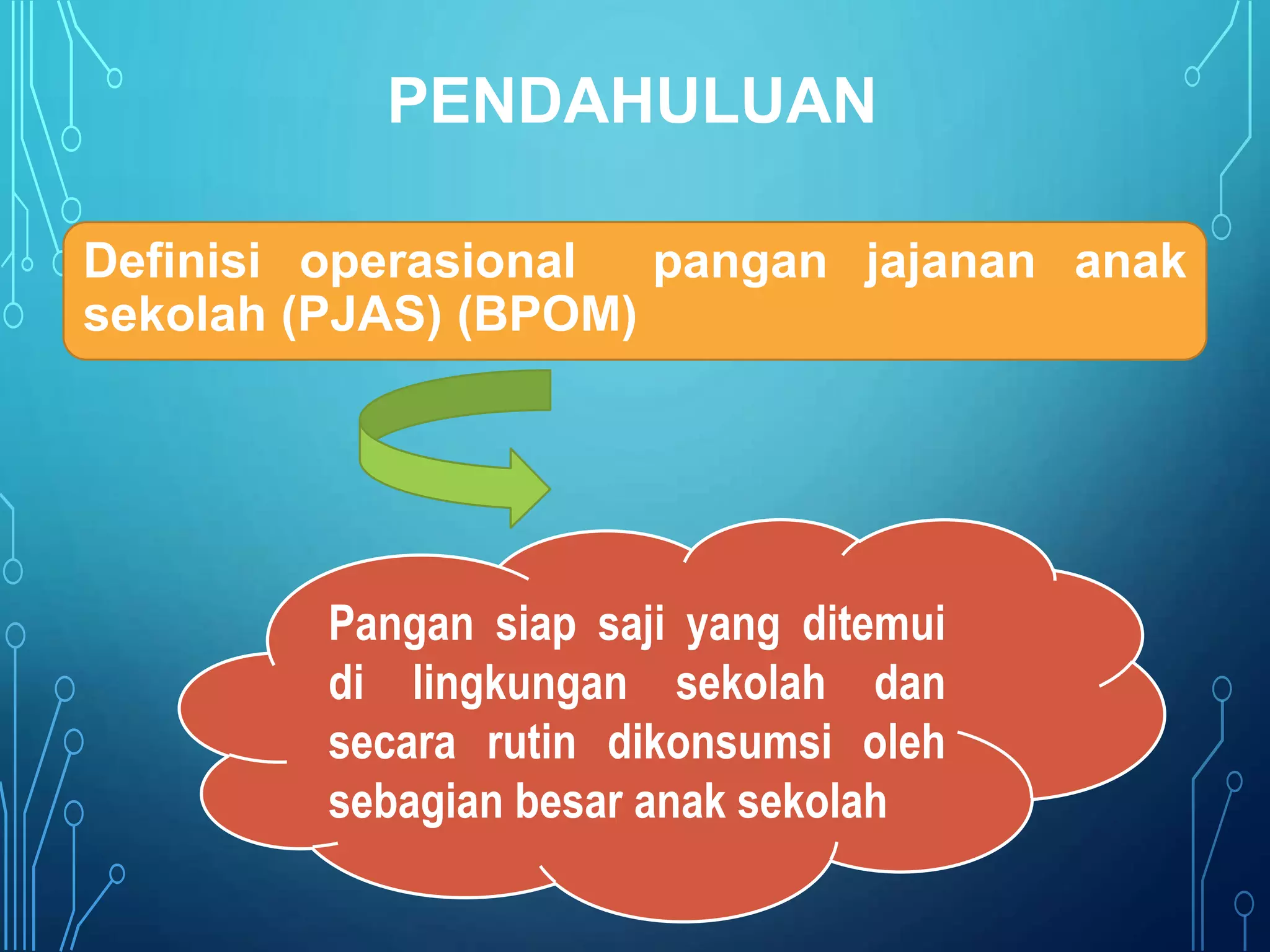 PENDAHULUAN

Definisi operasional pangan jajanan anak sekolah (PJAS) (BPOM)

Pangan siap saji yang ditemui di lingkungan sekolah dan secara rutin dikonsumsi oleh sebagian besar anak sekolah